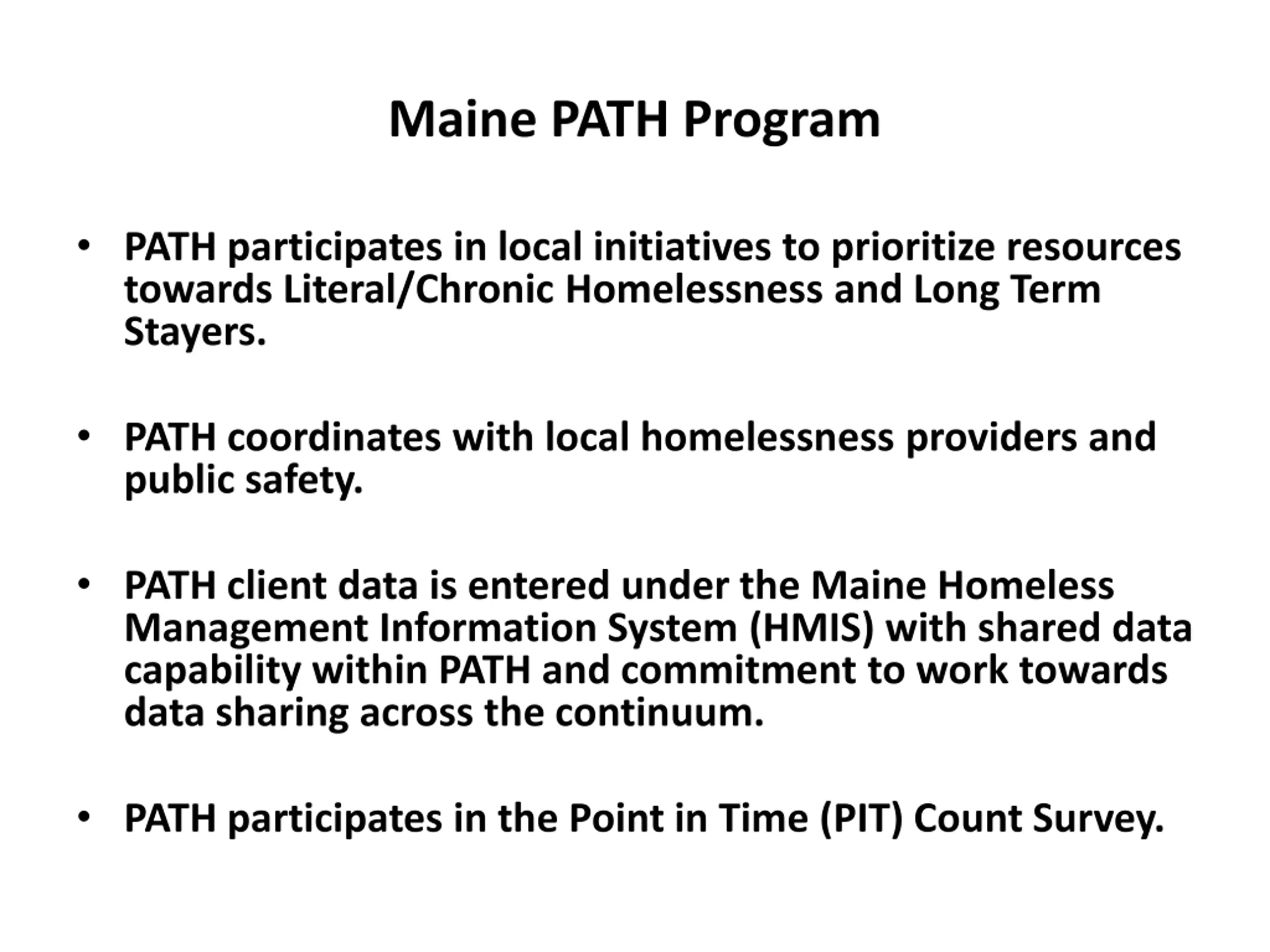 Maine PATH Program

• PATH participates in local initiatives to prioritize resources towards Literal/Chronic Homelessness and Long Term Stayers.

• PATH coordinates with local homelessness providers and public safety.

• PATH client data is entered under the Maine Homeless Management Information System (HMIS) with shared data capability within PATH and commitment to work towards data sharing across the continuum.

• PATH participates in the Point in Time (PIT) Count Survey.